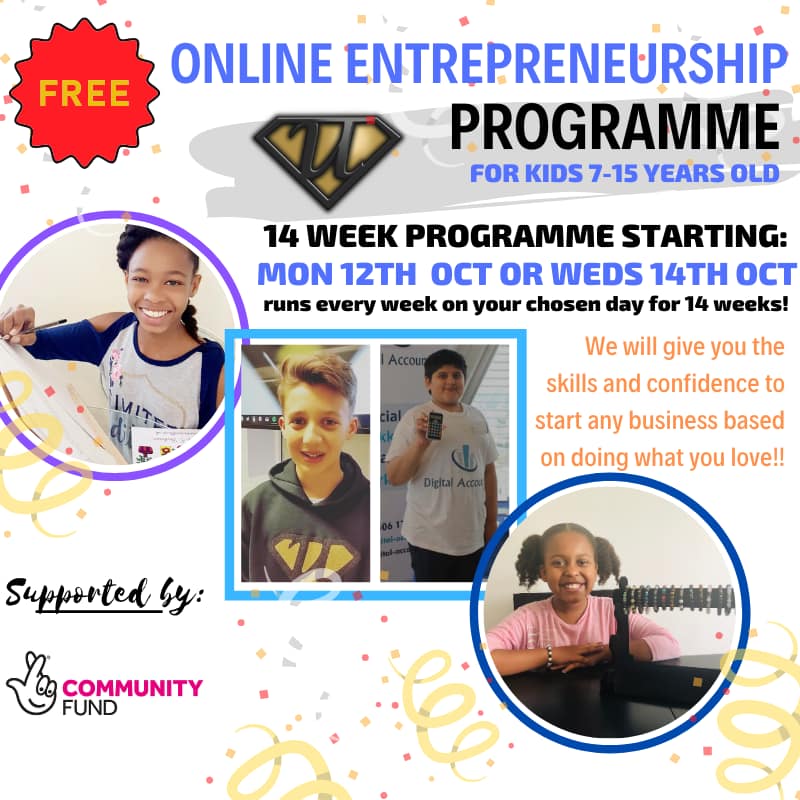 FREE

ONLINE ENTREPRENEURSHIP PROGRAMME
FOR KIDS 7-15 YEARS OLD

14 WEEK PROGRAMME STARTING:
MON 12TH OCT OR WEDS 14TH OCT
runs every week on your chosen day for 14 weeks!

We will give you the skills and confidence to start any business based on doing what you love!!

Digital Accou

Supported by:

COMMUNITY FUND